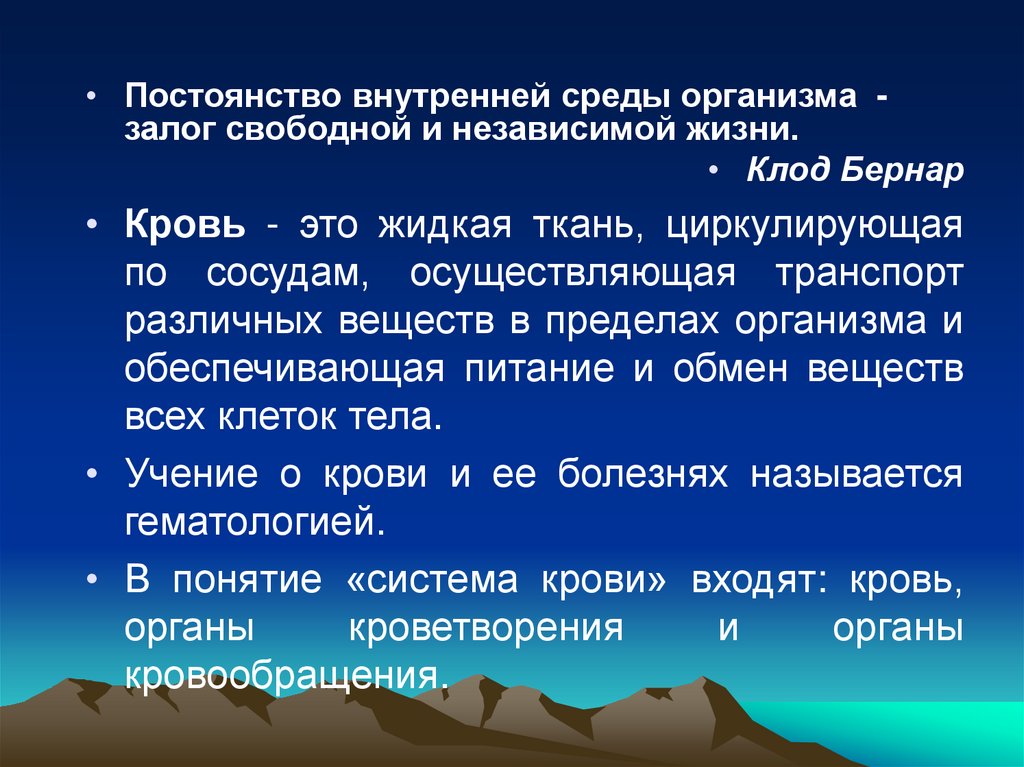 • Постоянство внутренней среды организма - залог свободной и независимой жизни.

• Клод Бернар

• Кровь - это жидкая ткань, циркулирующая по сосудам, осуществляющая транспорт различных веществ в пределах организма и обеспечивающая питание и обмен веществ всех клеток тела.

• Учение о крови и ее болезнях называется гематологией.

• В понятие «система крови» входят: кровь, органы кроветворения и органы кровообращения.